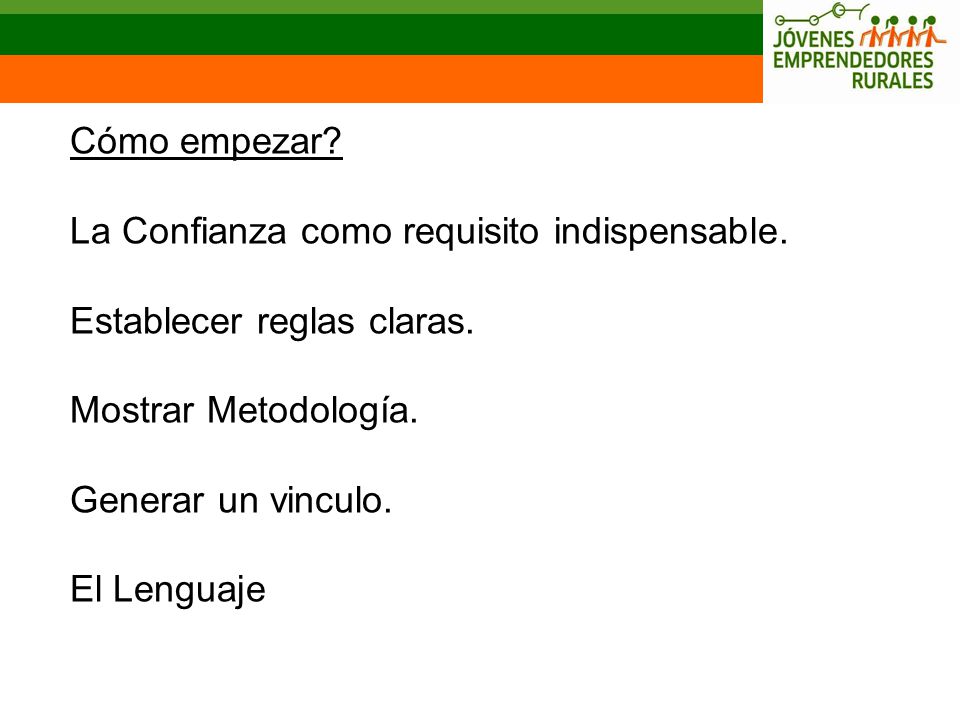 JÓVENES EMPRENDEDORES RURALES

Cómo empezar?

La Confianza como requisito indispensable.

Establecer reglas claras.

Mostrar Metodología.

Generar un vinculo.

El Lenguaje